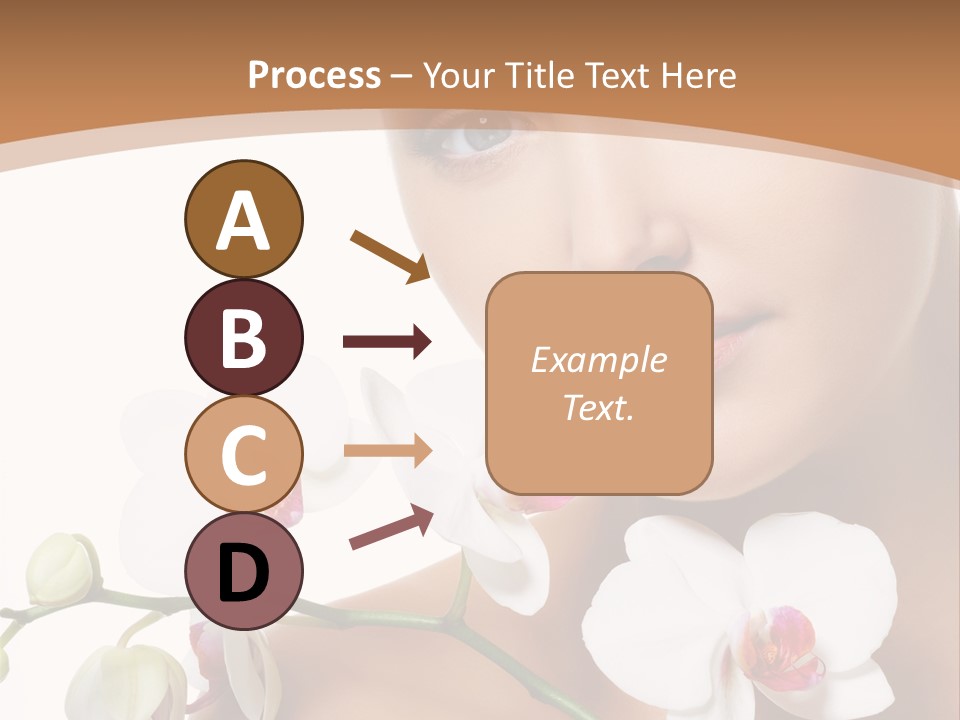 Process – Your Title Text Here

A

B

C

D

Example Text.